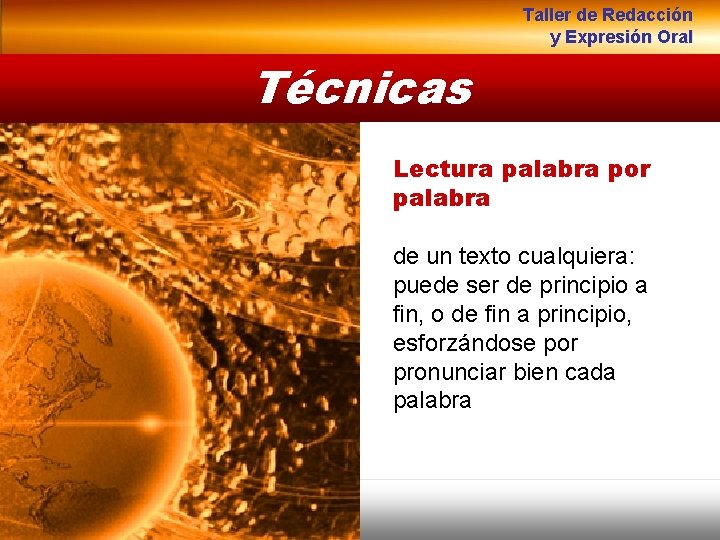 Taller de Redacción
y Expresión Oral

Técnicas

Lectura palabra por palabra

de un texto cualquiera: puede ser de principio a fin, o de fin a principio, esforzándose por pronunciar bien cada palabra